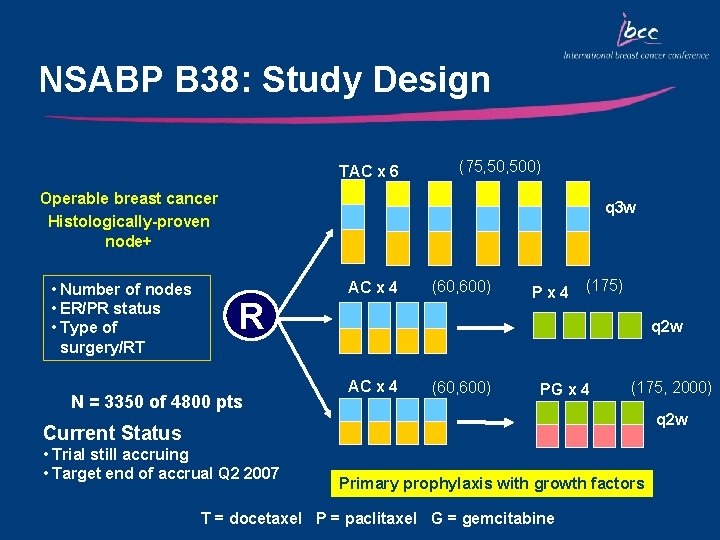 ibcc
International breast cancer conference

NSABP B38: Study Design

Operable breast cancer
Histologically-proven node+

• Number of nodes
• ER/PR status
• Type of surgery/RT

R

N = 3350 of 4800 pts

Current Status
• Trial still accruing
• Target end of accrual Q2 2007

TAC x 6 (75,50,500)
q3w

AC x 4 (60,600) P x 4 (175)
q2w

AC x 4 (60,600) PG x 4 (175, 2000)
q2w

Primary prophylaxis with growth factors

T = docetaxel P = paclitaxel G = gemcitabine